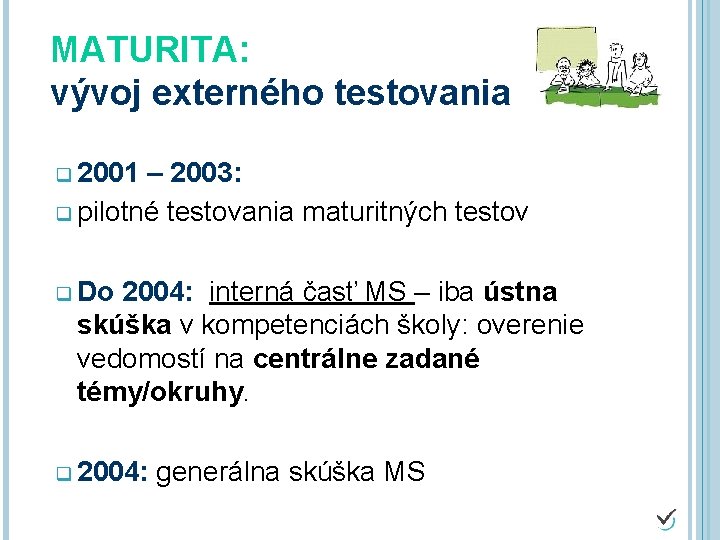 MATURITA:
vývoj externého testovania

2001 – 2003:

pilotné testovania maturitných testov

Do 2004: interná časť MS – iba ústna skúška v kompetenciách školy: overenie vedomostí na centrálne zadané témy/okruhy.

2004: generálna skúška MS